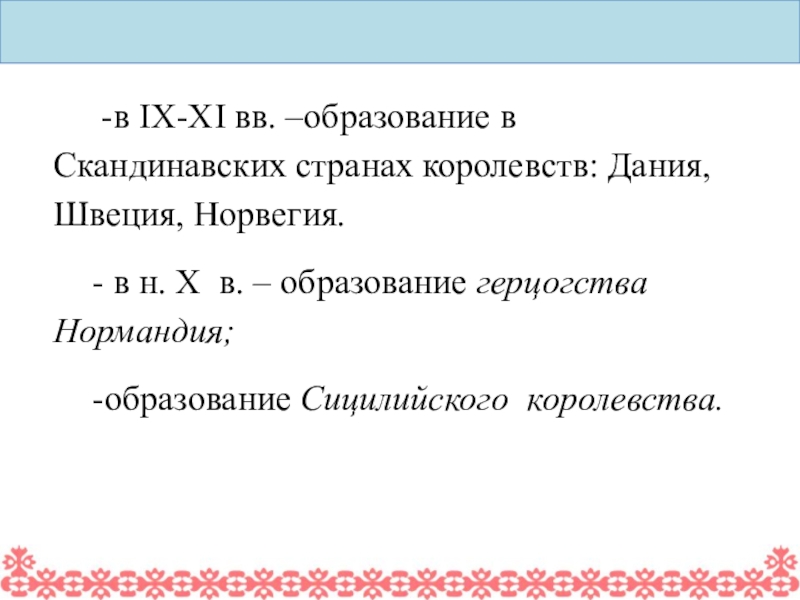 -в IX-XI вв. –образование в Скандинавских странах королевств: Дания, Швеция, Норвегия.

- в н. X в. – образование герцогства Нормандия;

-образование Сицилийского королевства.